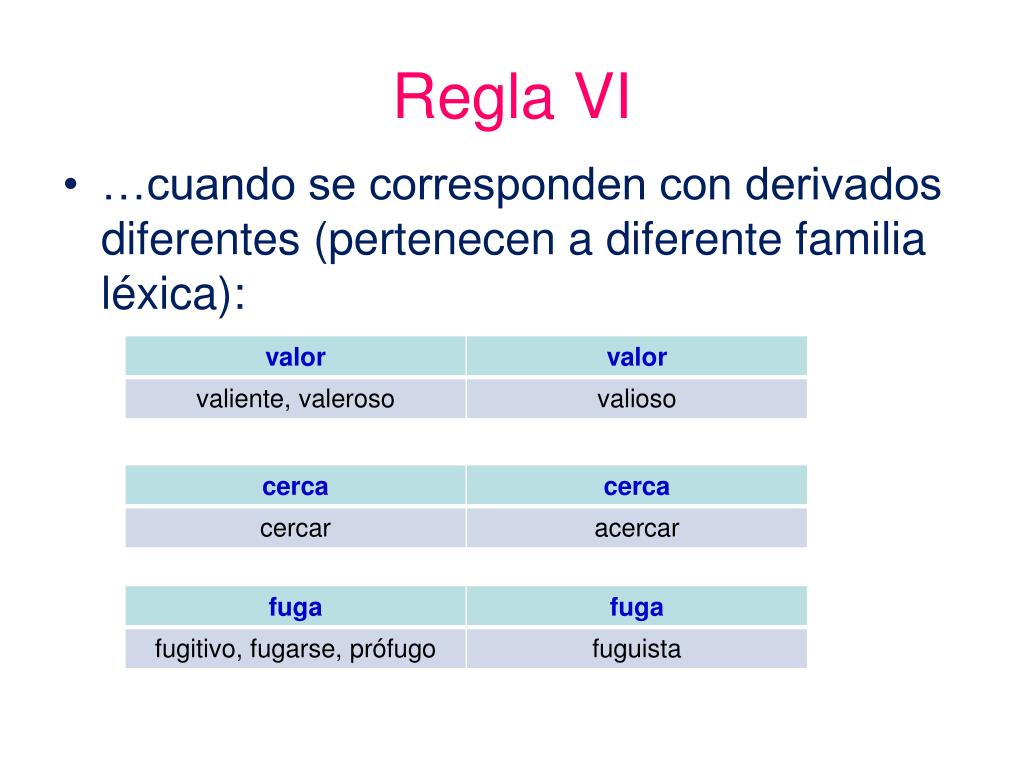 Regla VI

• …cuando se corresponden con derivados diferentes (pertenecen a diferente familia léxica):

| valor | valor |
|---|---|
| valiente, valeroso | valioso |

| cerca | cerca |
|---|---|
| cercar | acercar |

| fuga | fuga |
|---|---|
| fugitivo, fugarse, prófugo | fuguista |